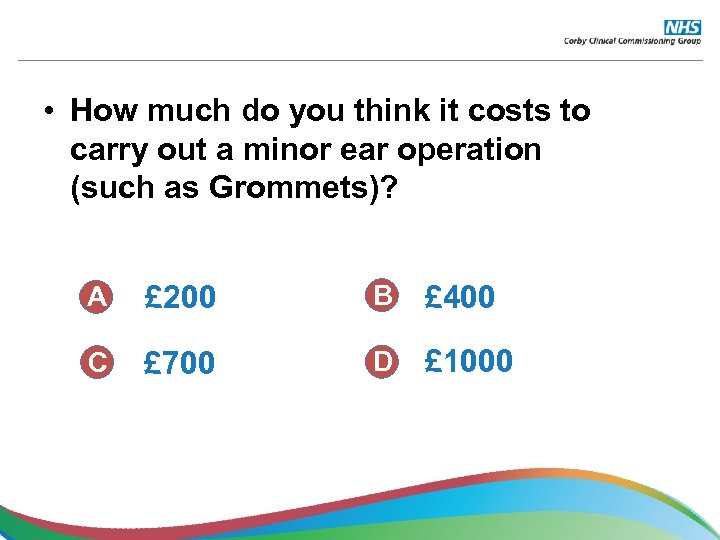 NHS
Corby Clinical Commissioning Group

• How much do you think it costs to carry out a minor ear operation (such as Grommets)?

A £200
B £400
C £700
D £1000